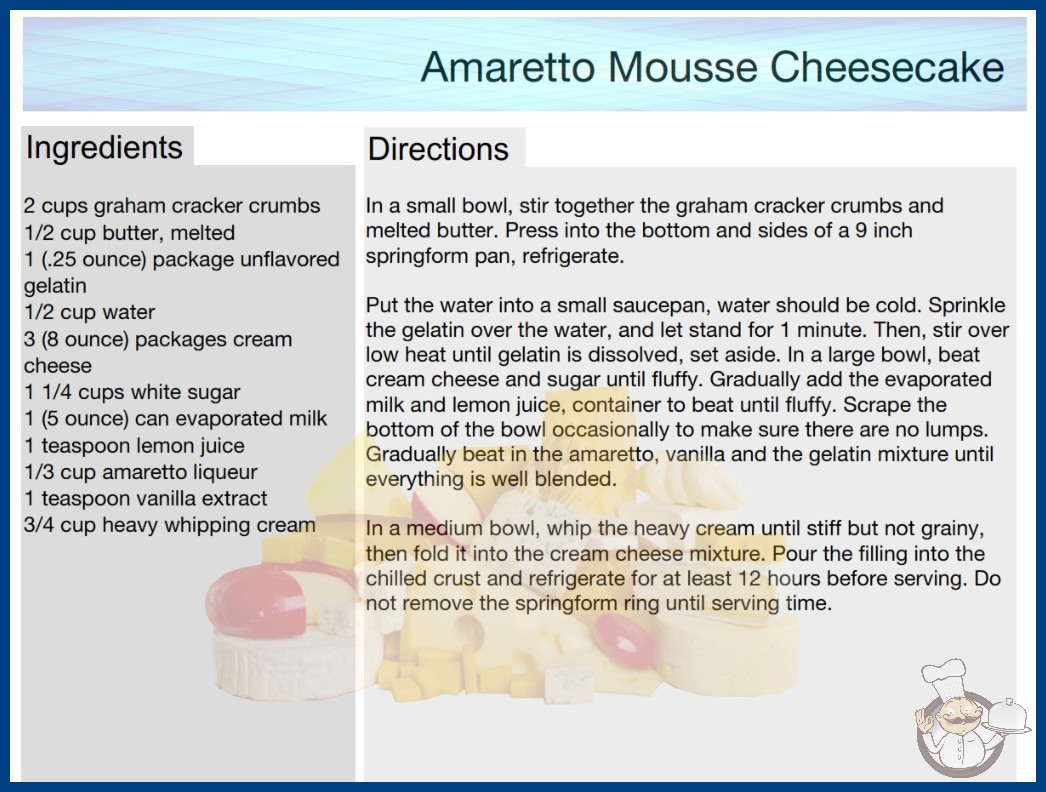 Amaretto Mousse Cheesecake

Ingredients

2 cups graham cracker crumbs
1/2 cup butter, melted
1 (.25 ounce) package unflavored gelatin
1/2 cup water
3 (8 ounce) packages cream cheese
1 1/4 cups white sugar
1 (5 ounce) can evaporated milk
1 teaspoon lemon juice
1/3 cup amaretto liqueur
1 teaspoon vanilla extract
3/4 cup heavy whipping cream

Directions

In a small bowl, stir together the graham cracker crumbs and melted butter. Press into the bottom and sides of a 9 inch springform pan, refrigerate.

Put the water into a small saucepan, water should be cold. Sprinkle the gelatin over the water, and let stand for 1 minute. Then, stir over low heat until gelatin is dissolved, set aside. In a large bowl, beat cream cheese and sugar until fluffy. Gradually add the evaporated milk and lemon juice, container to beat until fluffy. Scrape the bottom of the bowl occasionally to make sure there are no lumps. Gradually beat in the amaretto, vanilla and the gelatin mixture until everything is well blended.

In a medium bowl, whip the heavy cream until stiff but not grainy, then fold it into the cream cheese mixture. Pour the filling into the chilled crust and refrigerate for at least 12 hours before serving. Do not remove the springform ring until serving time.